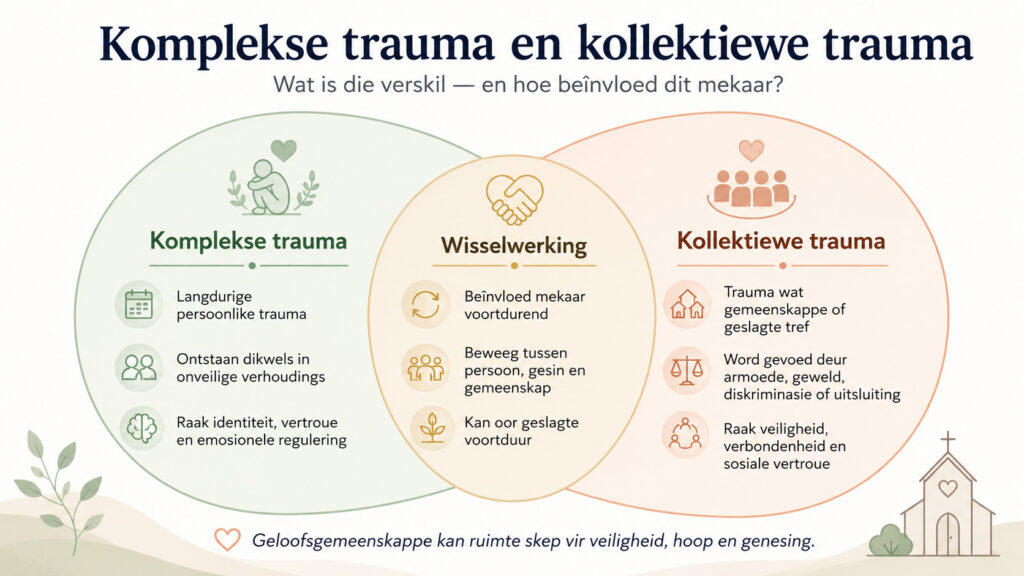 Komplekse trauma en kollektiewe trauma

Wat is die verskil — en hoe beïnvloed dit mekaar?

Komplekse trauma

Langdurige persoonlike trauma

Ontstaan dikwels in onveilige verhoudings

Raak identiteit, vertroue en emosionele regulering

Wisselwerking

Beïnvloed mekaar voortdurend

Beweeg tussen persoon, gesin en gemeenskap

Kan oor geslagte voortduur

Kollektiewe trauma

Trauma wat gemeenskappe of geslagte tref

Word gevoed deur armoede, geweld, diskriminasie of uitsluiting

Raak veiligheid, verbondenheid en sosiale vertroue

Geloofsgemeenskappe kan ruimte skep vir veiligheid, hoop en genesing.